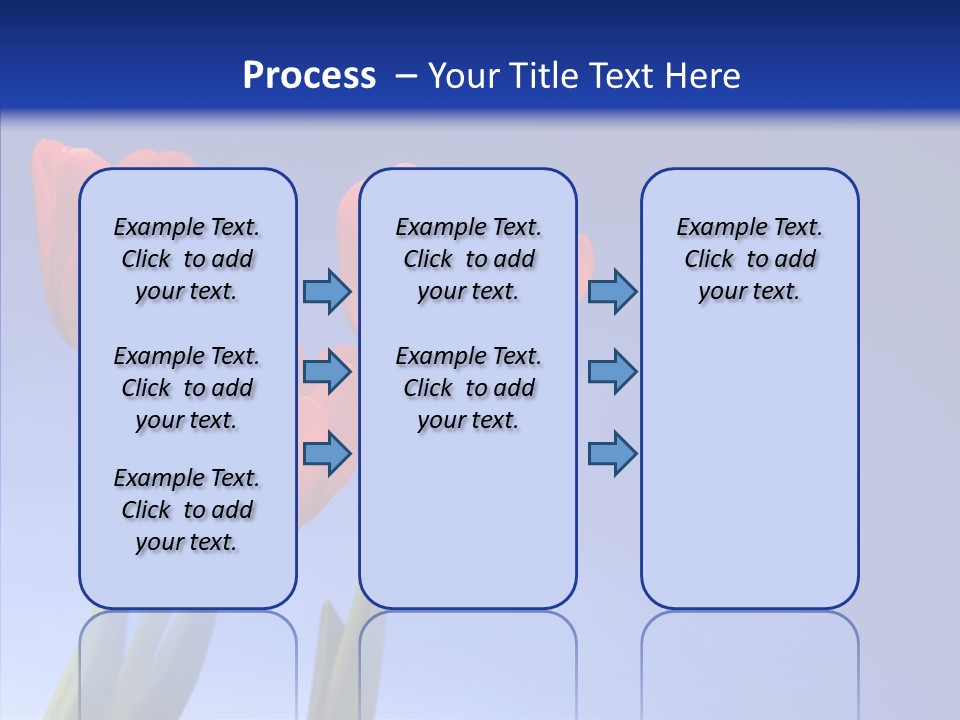 Process – Your Title Text Here

Example Text. Click to add your text.

Example Text. Click to add your text.

Example Text. Click to add your text.

Example Text. Click to add your text.

Example Text. Click to add your text.

Example Text. Click to add your text.